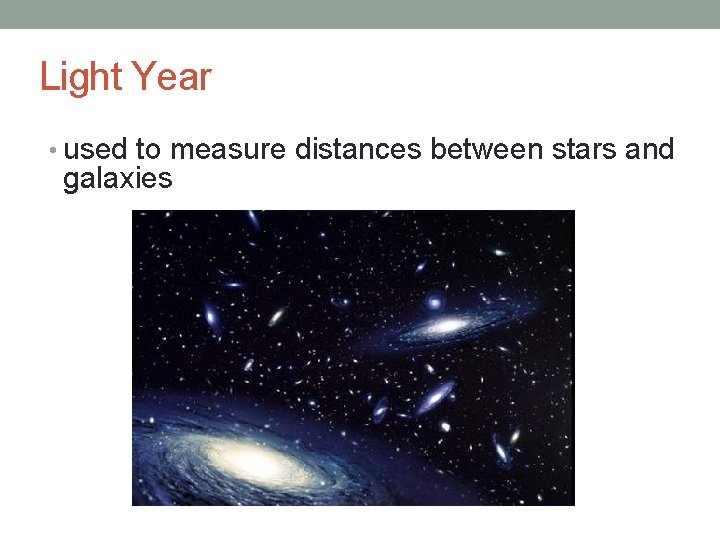 Light Year

• used to measure distances between stars and galaxies